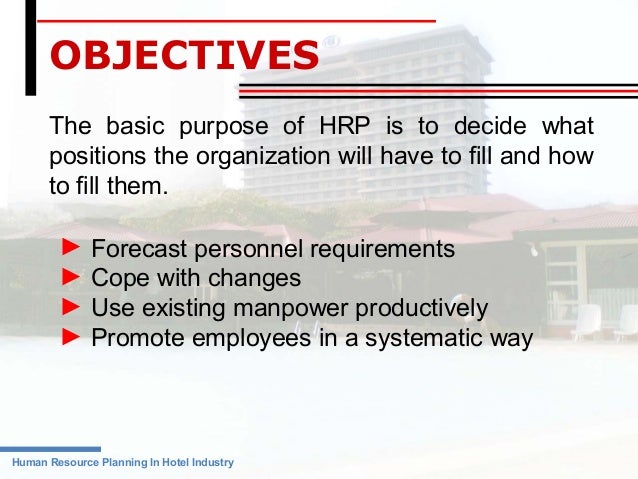 OBJECTIVES

The basic purpose of HRP is to decide what positions the organization will have to fill and how to fill them.

► Forecast personnel requirements
► Cope with changes
► Use existing manpower productively
► Promote employees in a systematic way

Human Resource Planning In Hotel Industry